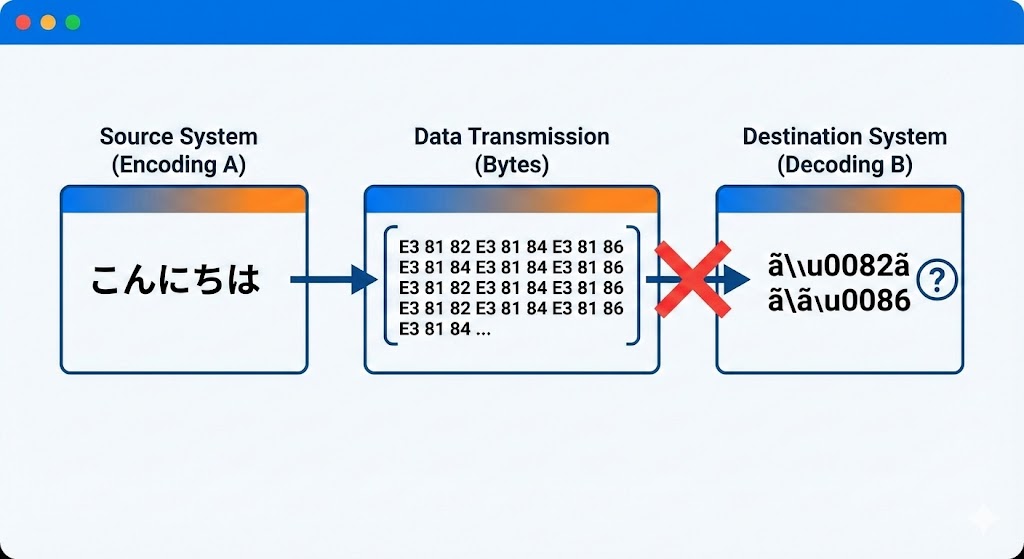 Source System
(Encoding A)

こんにちは

Data Transmission
(Bytes)

E3 81 82 E3 81 84 E3 81 86
E3 81 84 E3 81 84 E3 81 86
E3 81 82 E3 81 84 E3 81 86
E3 81 82 E3 81 84 E3 81 86
E3 81 84 ...

Destination System
(Decoding B)

ã\\u0082ã
ã\ã\u0086

?